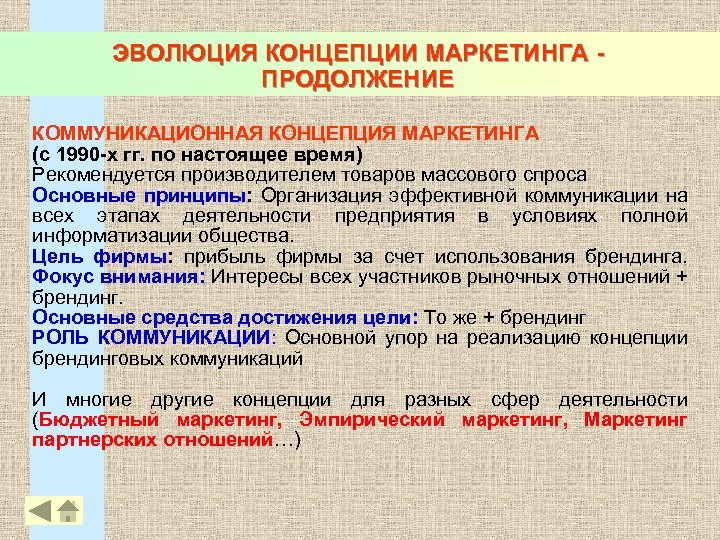 ЭВОЛЮЦИЯ КОНЦЕПЦИИ МАРКЕТИНГА - ПРОДОЛЖЕНИЕ

КОММУНИКАЦИОННАЯ КОНЦЕПЦИЯ МАРКЕТИНГА
(с 1990-х гг. по настоящее время)
Рекомендуется производителем товаров массового спроса
Основные принципы: Организация эффективной коммуникации на всех этапах деятельности предприятия в условиях полной информатизации общества.
Цель фирмы: прибыль фирмы за счет использования брендинга.
Фокус внимания: Интересы всех участников рыночных отношений + брендинг.
Основные средства достижения цели: То же + брендинг
РОЛЬ КОММУНИКАЦИИ: Основной упор на реализацию концепции брендинговых коммуникаций

И многие другие концепции для разных сфер деятельности (Бюджетный маркетинг, Эмпирический маркетинг, Маркетинг партнерских отношений…)